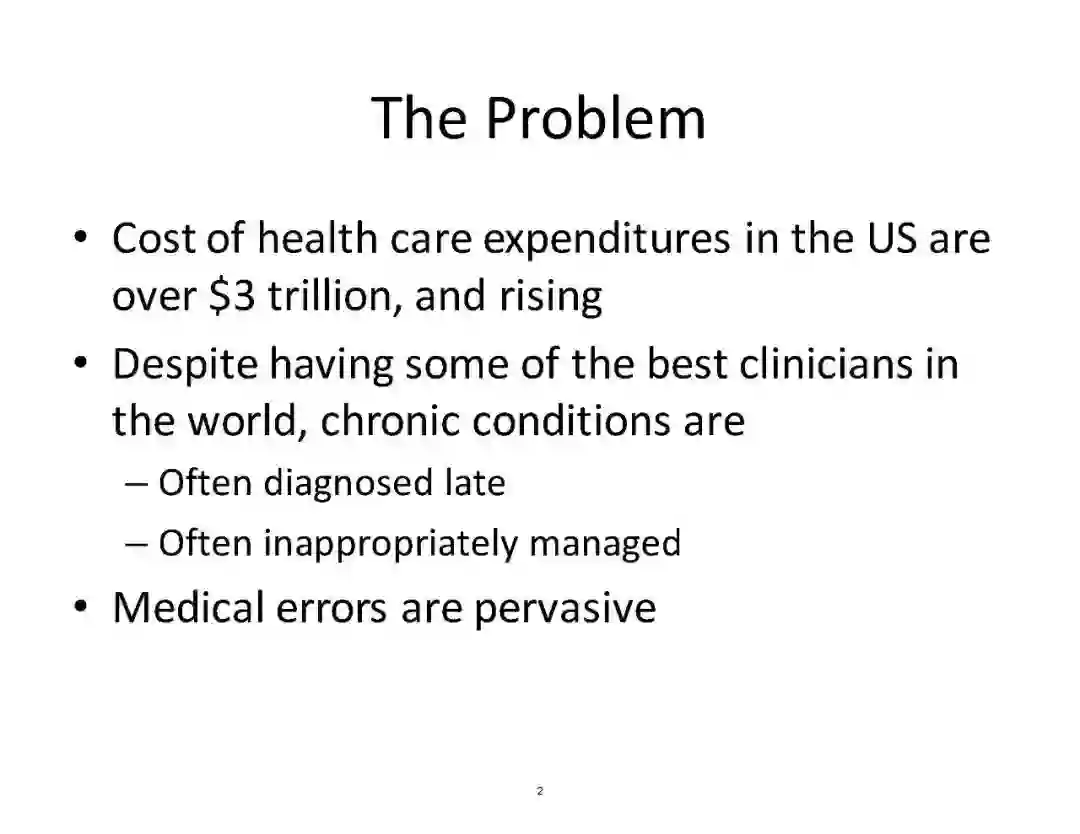 The Problem

• Cost of health care expenditures in the US are over \$3 trillion, and rising

• Despite having some of the best clinicians in the world, chronic conditions are

– Often diagnosed late

– Often inappropriately managed

• Medical errors are pervasive

2